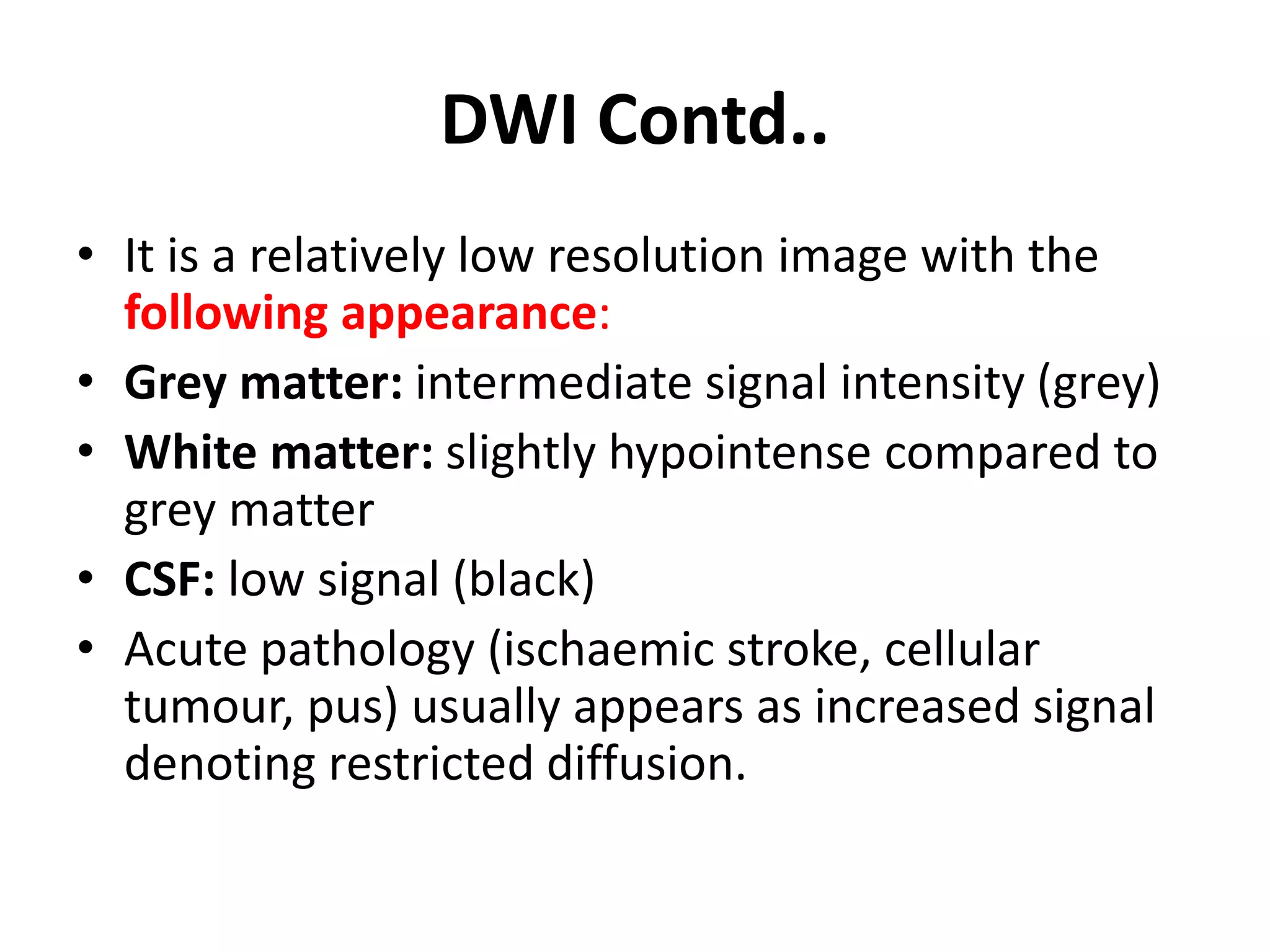 DWI Contd..

• It is a relatively low resolution image with the following appearance:
• Grey matter: intermediate signal intensity (grey)
• White matter: slightly hypointense compared to grey matter
• CSF: low signal (black)
• Acute pathology (ischaemic stroke, cellular tumour, pus) usually appears as increased signal denoting restricted diffusion.